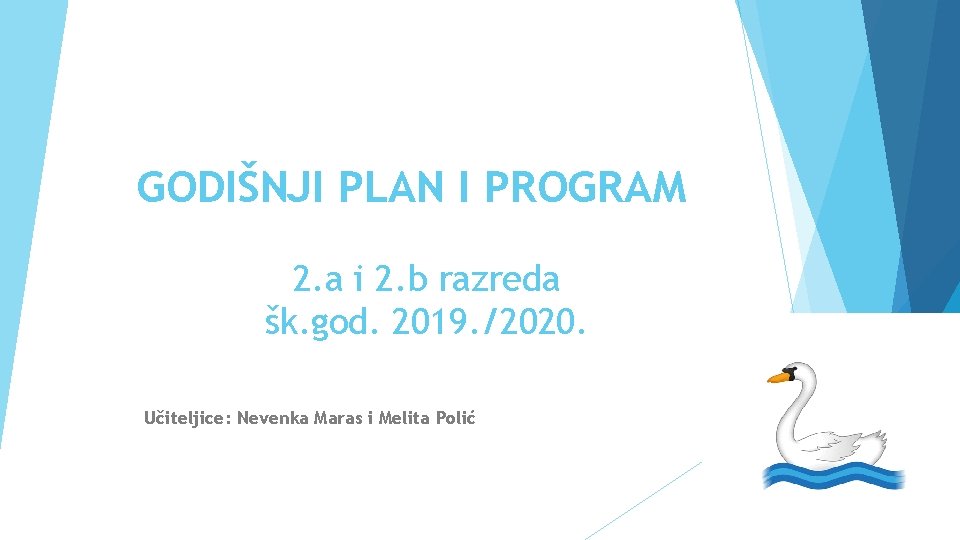 GODIŠNJI PLAN I PROGRAM

2.a i 2.b razreda
šk.god. 2019./2020.

Učiteljice: Nevenka Maras i Melita Polić